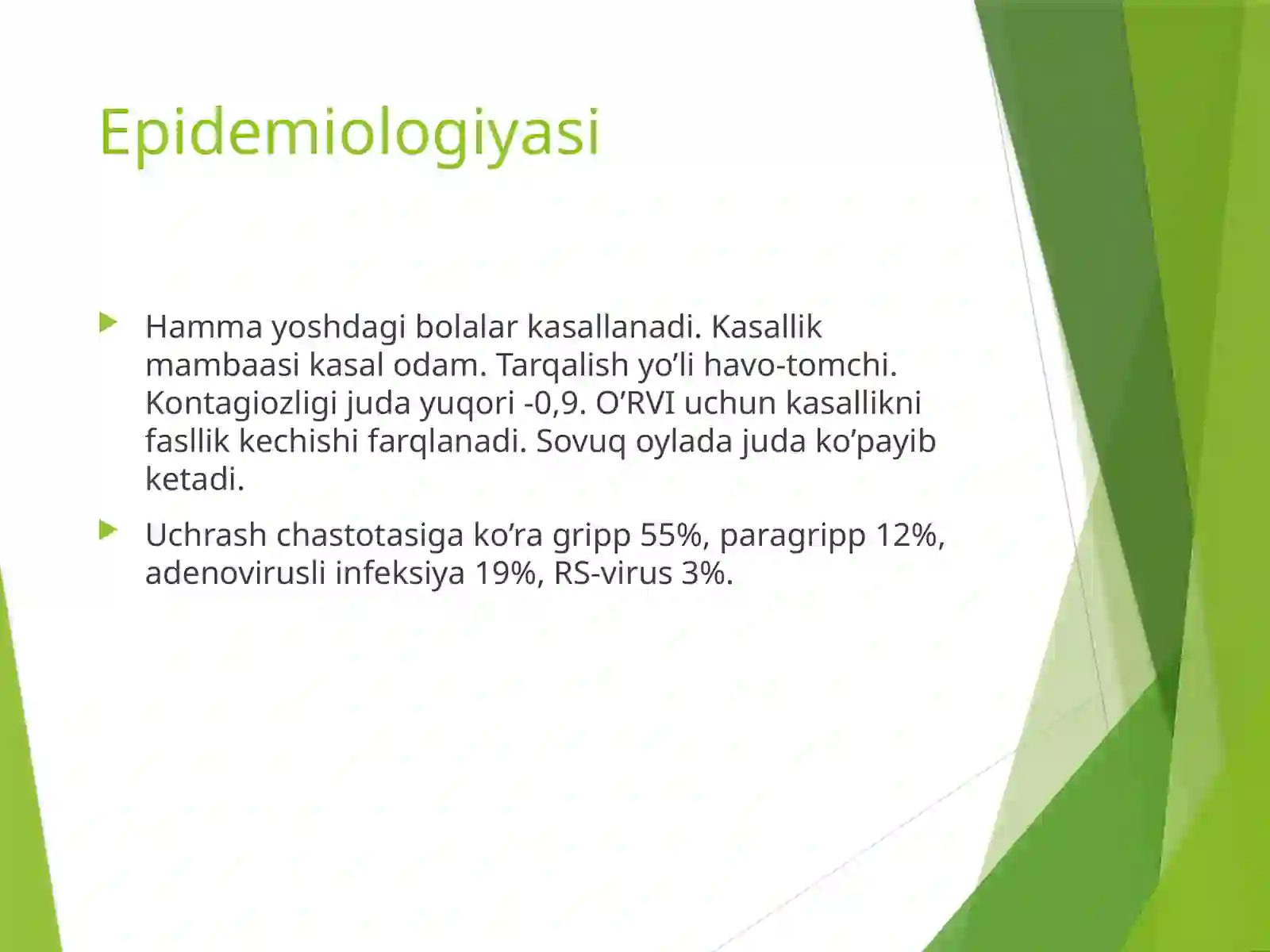 Epidemiologiyasi

Hamma yoshdagi bolalar kasallanadi. Kasallik mambaasi kasal odam. Tarqalish yo’li havo-tomchi. Kontagiozligi juda yuqori -0,9. O’RVI uchun kasallikni fasllik kechishi farqlanadi. Sovuq oylada juda ko’payib ketadi.

Uchrash chastotasiga ko’ra gripp 55%, paragripp 12%, adenovirusli infeksiya 19%, RS-virus 3%.